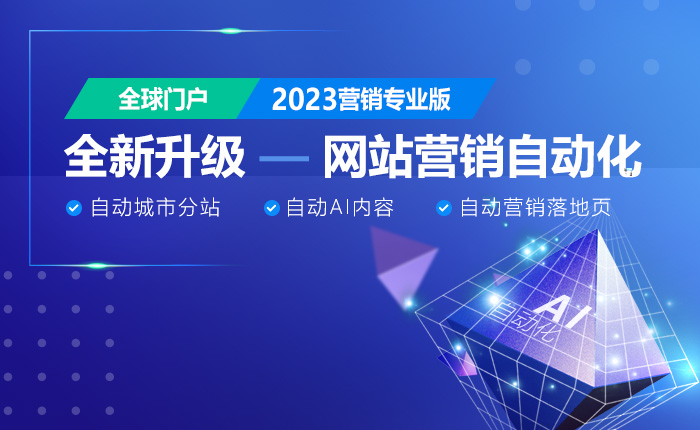 全球门户 2023营销专业版

全新升级 — 网站营销自动化

自动城市分站 自动AI内容 自动营销落地页

AI
自动化